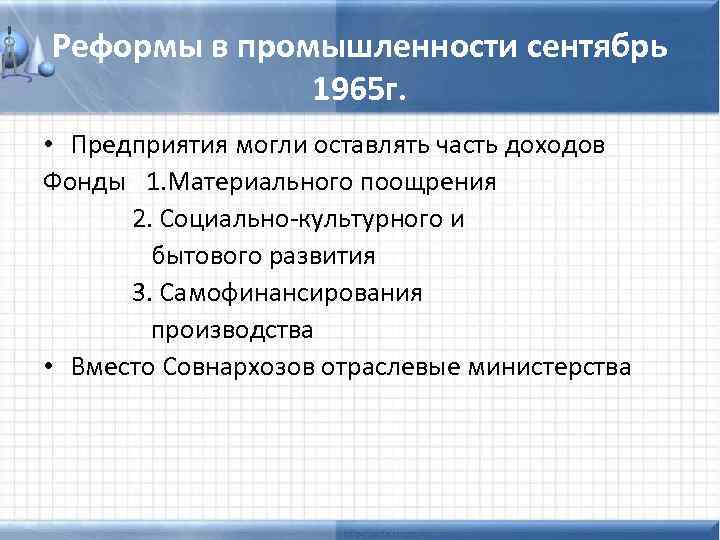 Реформы в промышленности сентябрь 1965г.

• Предприятия могли оставлять часть доходов
Фонды 1.Материального поощрения
2. Социально-культурного и бытового развития
3. Самофинансирования производства
• Вместо Совнархозов отраслевые министерства